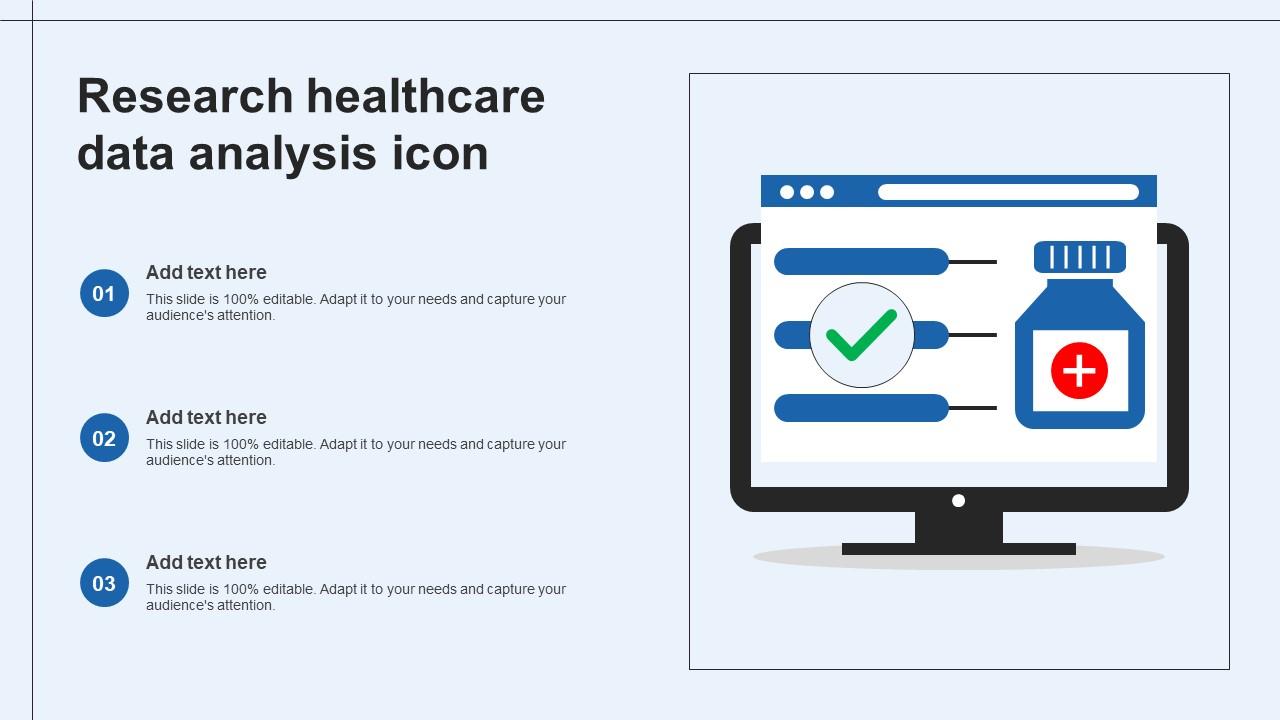 Research healthcare data analysis icon

01

Add text here

This slide is 100% editable. Adapt it to your needs and capture your audience's attention.

02

Add text here

This slide is 100% editable. Adapt it to your needs and capture your audience's attention.

03

Add text here

This slide is 100% editable. Adapt it to your needs and capture your audience's attention.